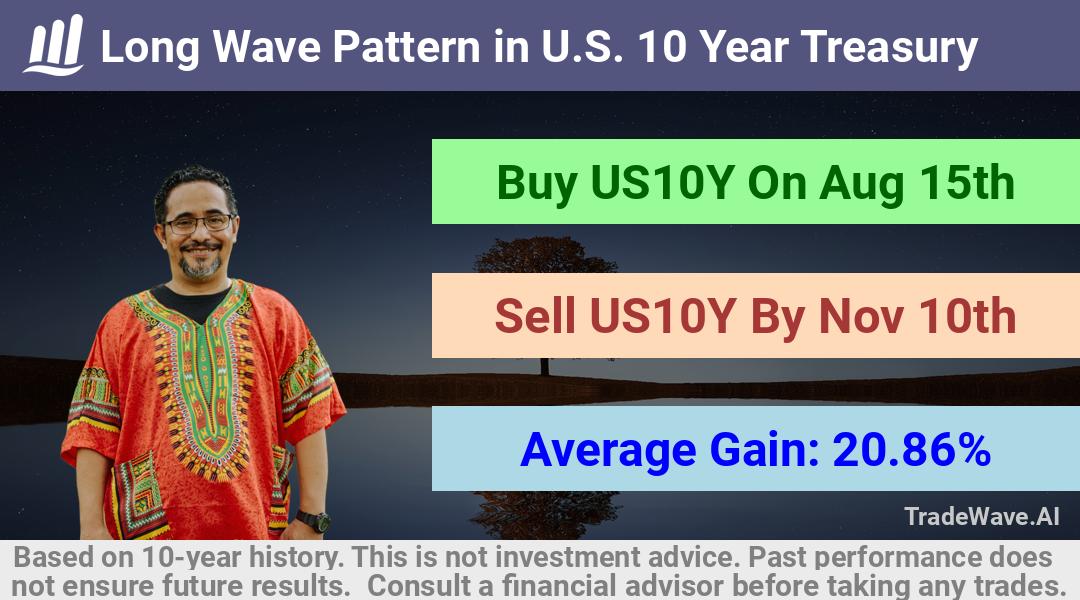 Long Wave Pattern in U.S. 10 Year Treasury

Buy US10Y On Aug 15th

Sell US10Y By Nov 10th

Average Gain: 20.86%

TradeWave.AI

Based on 10-year history. This is not investment advice. Past performance does not ensure future results. Consult a financial advisor before taking any trades.